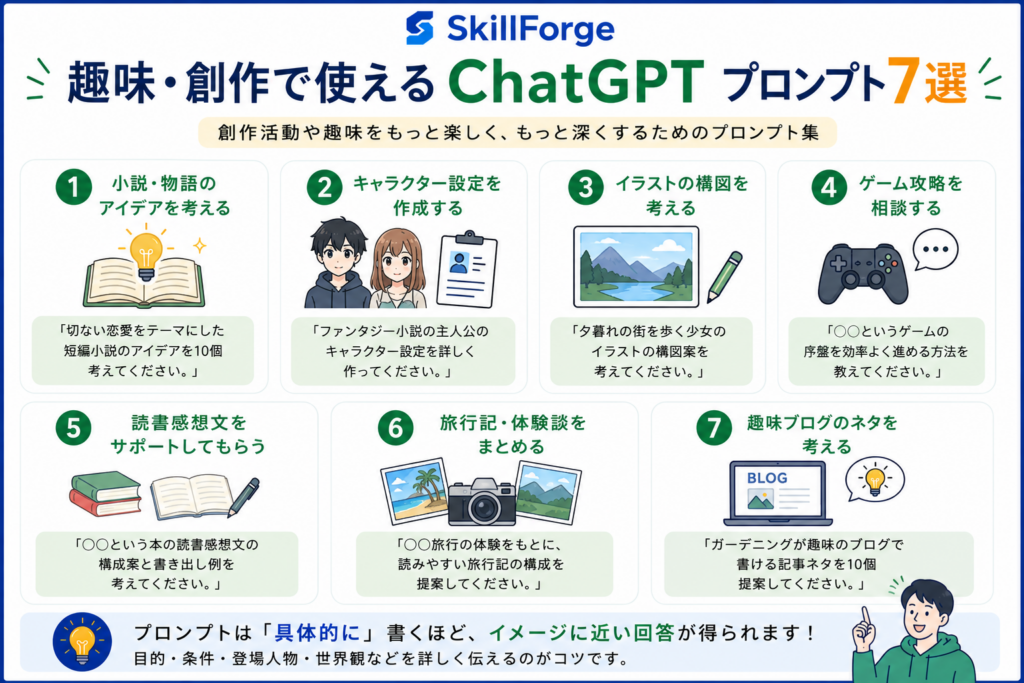 SkillForge

趣味・創作で使える ChatGPT プロンプト7選

創作活動や趣味をもっと楽しく、もっと深くするためのプロンプト集

1 小説・物語のアイデアを考える

「切ない恋愛をテーマにした短編小説のアイデアを10個考えてください。」

2 キャラクター設定を作成する

「ファンタジー小説の主人公のキャラクター設定を詳しく作ってください。」

3 イラストの構図を考える

「夕暮れの街を歩く少女のイラストの構図案を考えてください。」

4 ゲーム攻略を相談する

「○○というゲームの序盤を効率よく進める方法を教えてください。」

5 読書感想文をサポートしてもらう

「○○という本の読書感想文の構成案と書き出し例を考えてください。」

6 旅行記・体験談をまとめる

「○○旅行の体験をもとに、読みやすい旅行記の構成を提案してください。」

7 趣味ブログのネタを考える

BLOG

「ガーデニングが趣味のブログで書ける記事ネタを10個提案してください。」

プロンプトは「具体的に」書くほど、イメージに近い回答が得られます！
目的・条件・登場人物・世界観などを詳しく伝えるのがコツです。